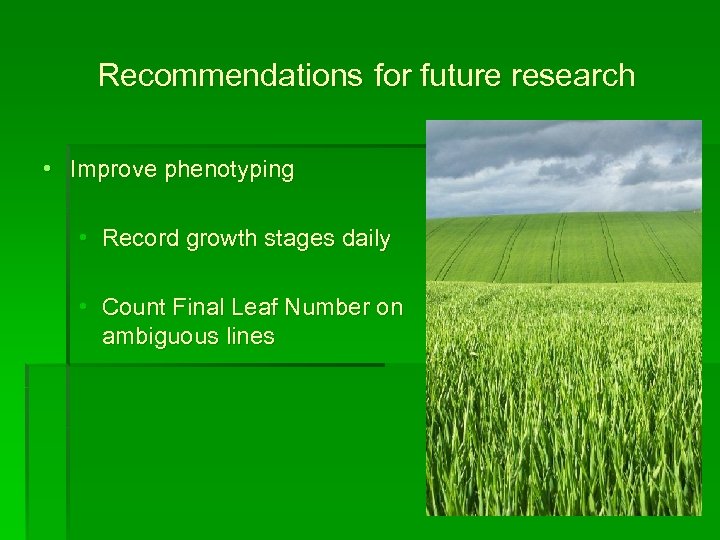 Recommendations for future research

• Improve phenotyping

• Record growth stages daily

• Count Final Leaf Number on ambiguous lines